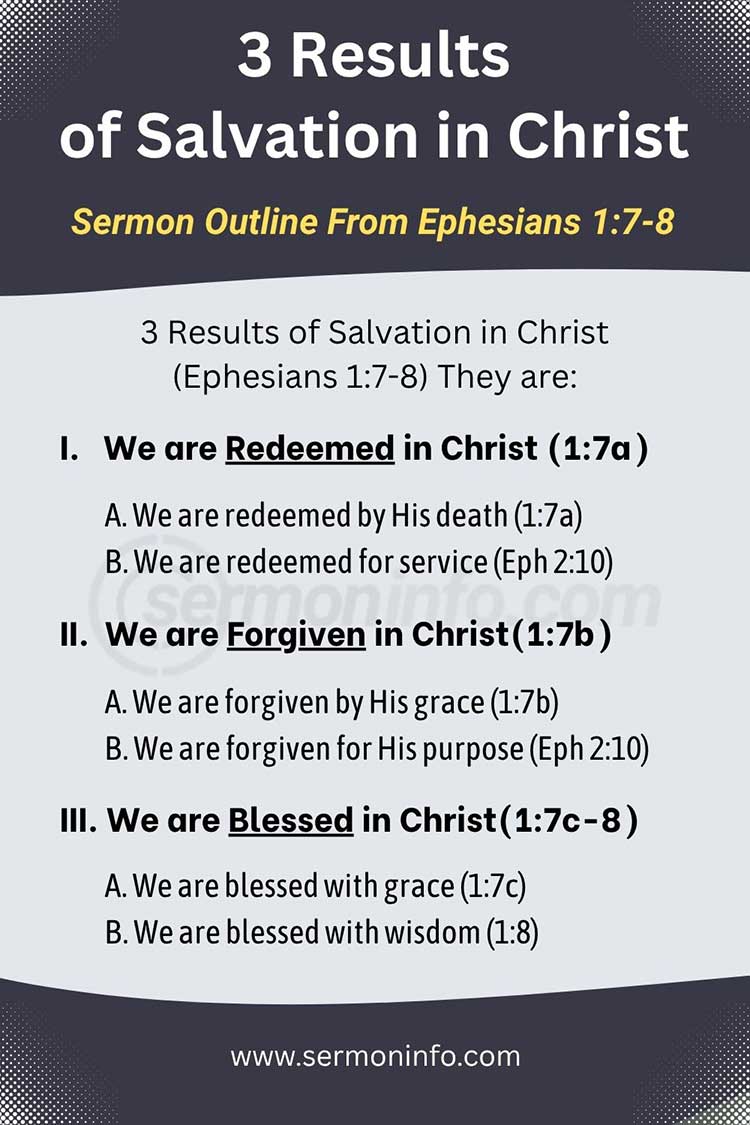 3 Results of Salvation in Christ

Sermon Outline From Ephesians 1:7-8

3 Results of Salvation in Christ (Ephesians 1:7-8) They are:

I. We are Redeemed in Christ (1:7a)

A. We are redeemed by His death (1:7a)
B. We are redeemed for service (Eph 2:10)

sermoninfo.com

II. We are Forgiven in Christ (1:7b)

A. We are forgiven by His grace (1:7b)
B. We are forgiven for His purpose (Eph 2:10)

III. We are Blessed in Christ (1:7c-8)

A. We are blessed with grace (1:7c)
B. We are blessed with wisdom (1:8)

www.sermoninfo.com